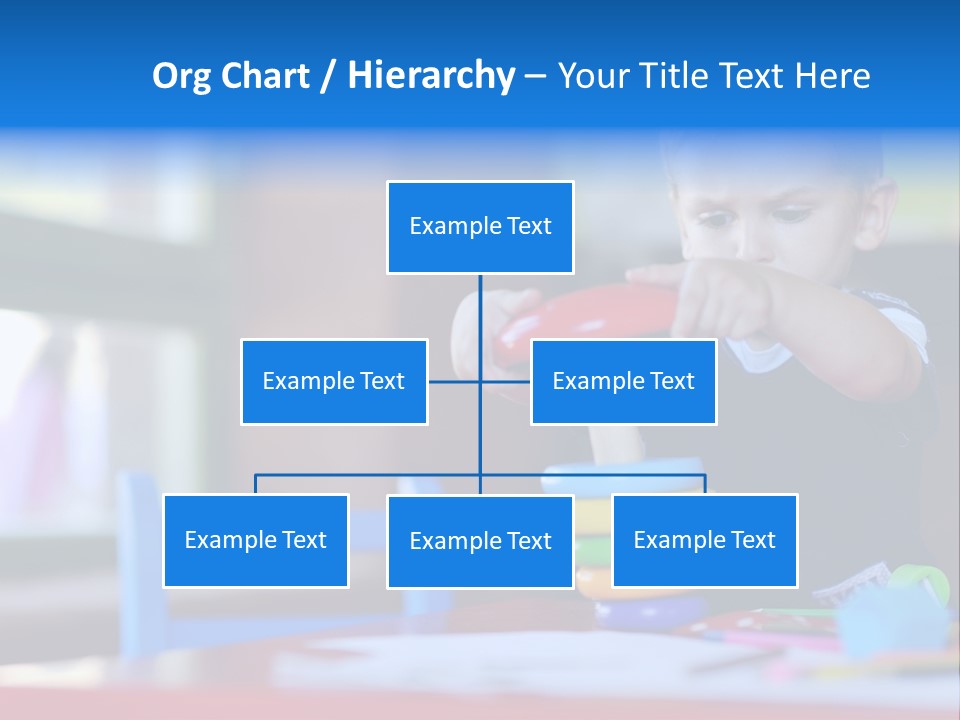 Org Chart / Hierarchy – Your Title Text Here

Example Text

Example Text

Example Text

Example Text

Example Text

Example Text